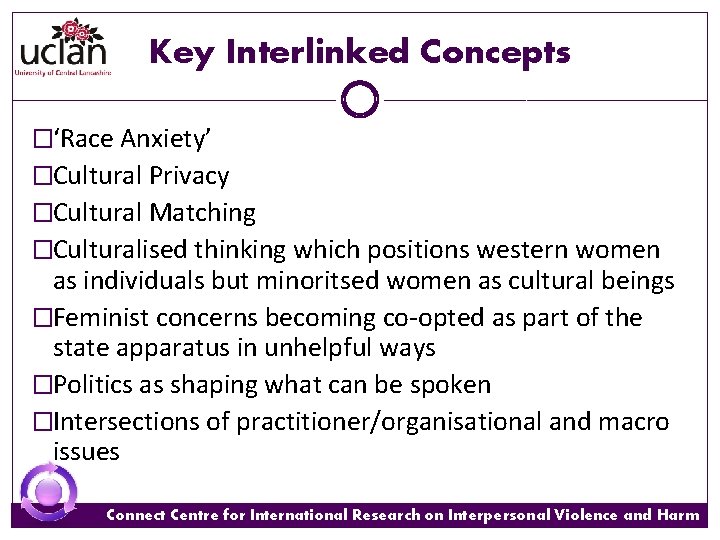 uclan
University of Central Lancashire

Key Interlinked Concepts

☐'Race Anxiety'
☐Cultural Privacy
☐Cultural Matching
☐Culturalised thinking which positions western women as individuals but minoritsed women as cultural beings
☐Feminist concerns becoming co-opted as part of the state apparatus in unhelpful ways
☐Politics as shaping what can be spoken
☐Intersections of practitioner/organisational and macro issues

Connect Centre for International Research on Interpersonal Violence and Harm